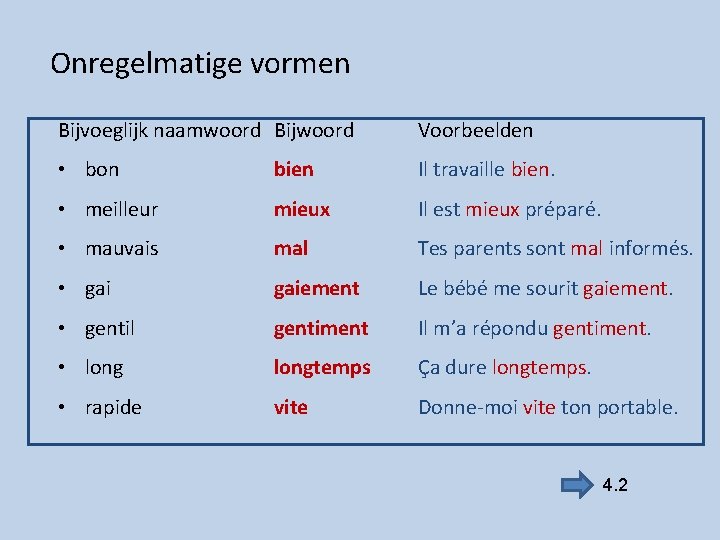 Onregelmatige vormen

| Bijvoeglijk naamwoord | Bijwoord | Voorbeelden |
|---|---|---|
| • bon | bien | Il travaille bien. |
| • meilleur | mieux | Il est mieux préparé. |
| • mauvais | mal | Tes parents sont mal informés. |
| • gai | gaiement | Le bébé me sourit gaiement. |
| • gentil | gentiment | Il m'a répondu gentiment. |
| • long | longtemps | Ça dure longtemps. |
| • rapide | vite | Donne-moi vite ton portable. |

4.2